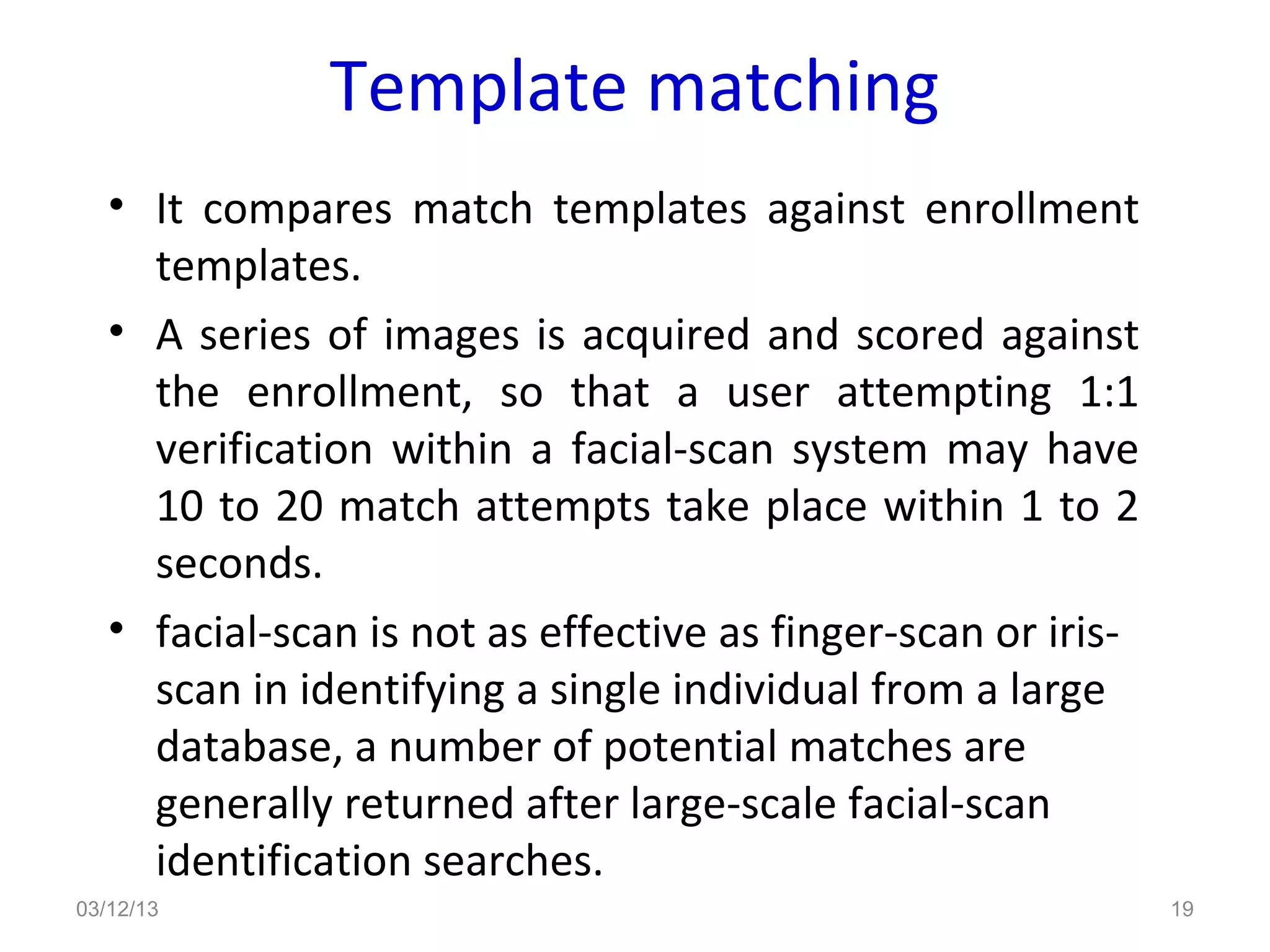 Template matching

• It compares match templates against enrollment templates.

• A series of images is acquired and scored against the enrollment, so that a user attempting 1:1 verification within a facial-scan system may have 10 to 20 match attempts take place within 1 to 2 seconds.

• facial-scan is not as effective as finger-scan or iris-scan in identifying a single individual from a large database, a number of potential matches are generally returned after large-scale facial-scan identification searches.

03/12/13

19